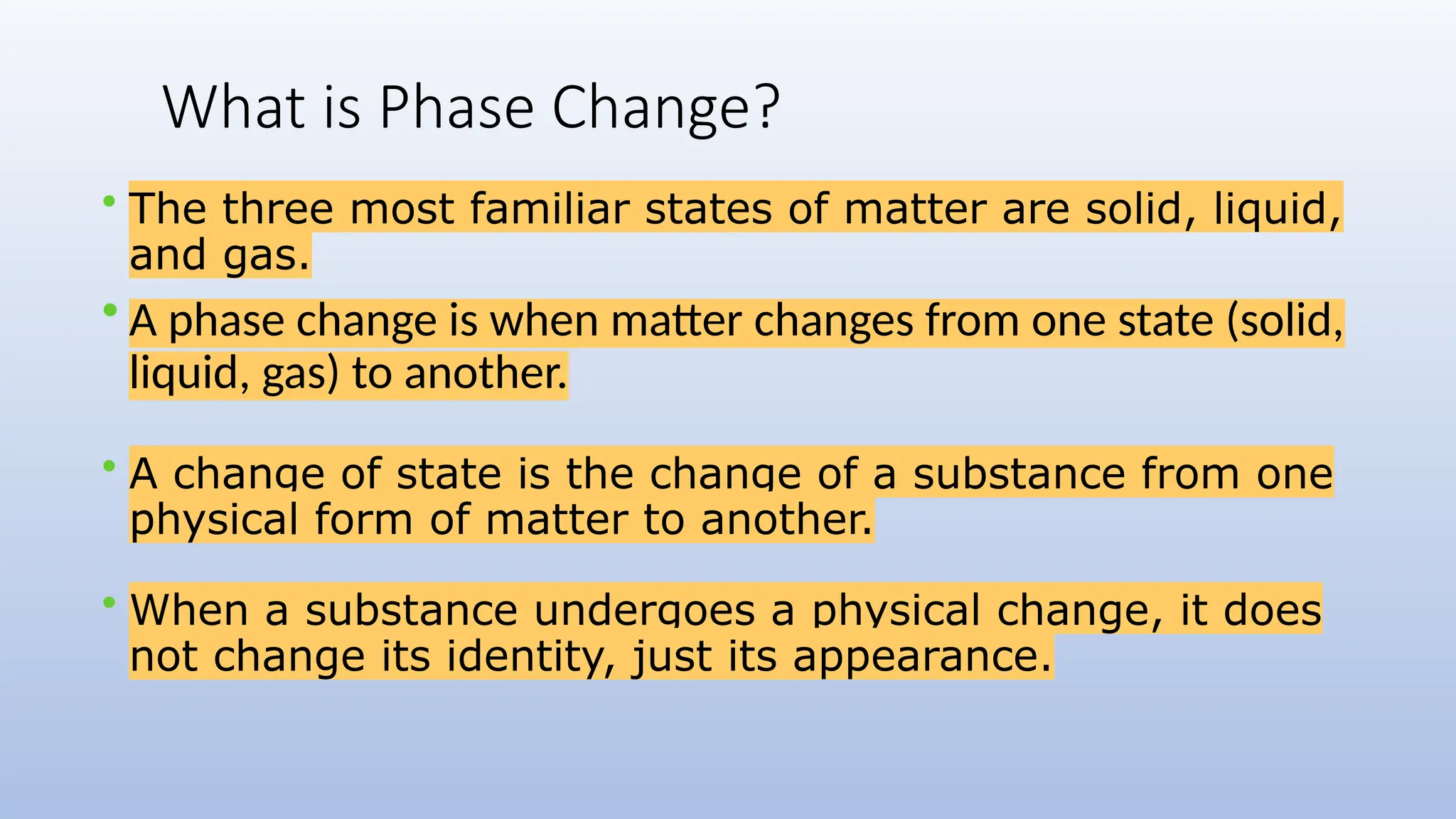 What is Phase Change?

• The three most familiar states of matter are solid, liquid, and gas.

• A phase change is when matter changes from one state (solid, liquid, gas) to another.

• A change of state is the change of a substance from one physical form of matter to another.

• When a substance undergoes a physical change, it does not change its identity, just its appearance.